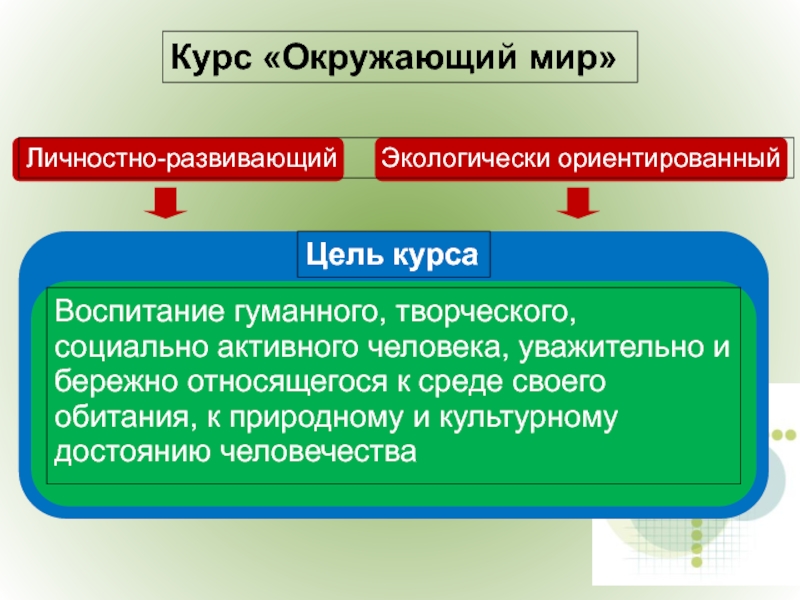 Курс «Окружающий мир»

Личностно-развивающий

Экологически ориентированный

Цель курса

Воспитание гуманного, творческого, социально активного человека, уважительно и бережно относящегося к среде своего обитания, к природному и культурному достоянию человечества